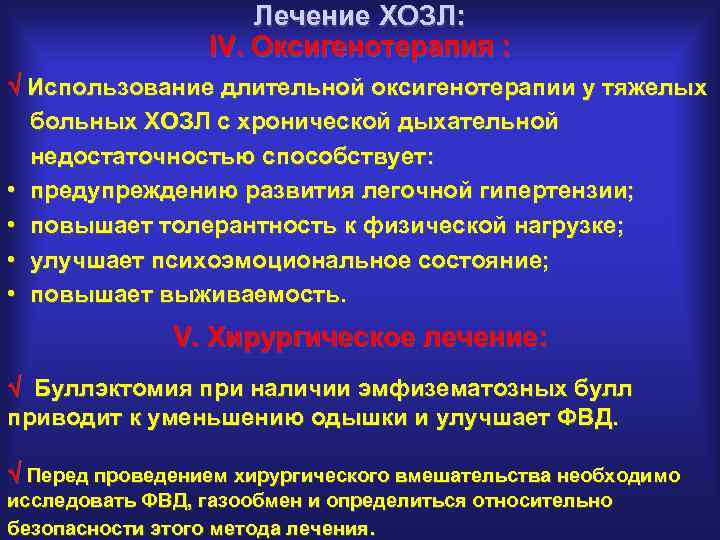 Лечение ХОЗЛ:
IV. Оксигенотерапия :

√ Использование длительной оксигенотерапии у тяжелых больных ХОЗЛ с хронической дыхательной недостаточностью способствует:
• предупреждению развития легочной гипертензии;
• повышает толерантность к физической нагрузке;
• улучшает психоэмоциональное состояние;
• повышает выживаемость.

V. Хирургическое лечение:

√ Буллэктомия при наличии эмфизематозных булл приводит к уменьшению одышки и улучшает ФВД.

√ Перед проведением хирургического вмешательства необходимо исследовать ФВД, газообмен и определиться относительно безопасности этого метода лечения.